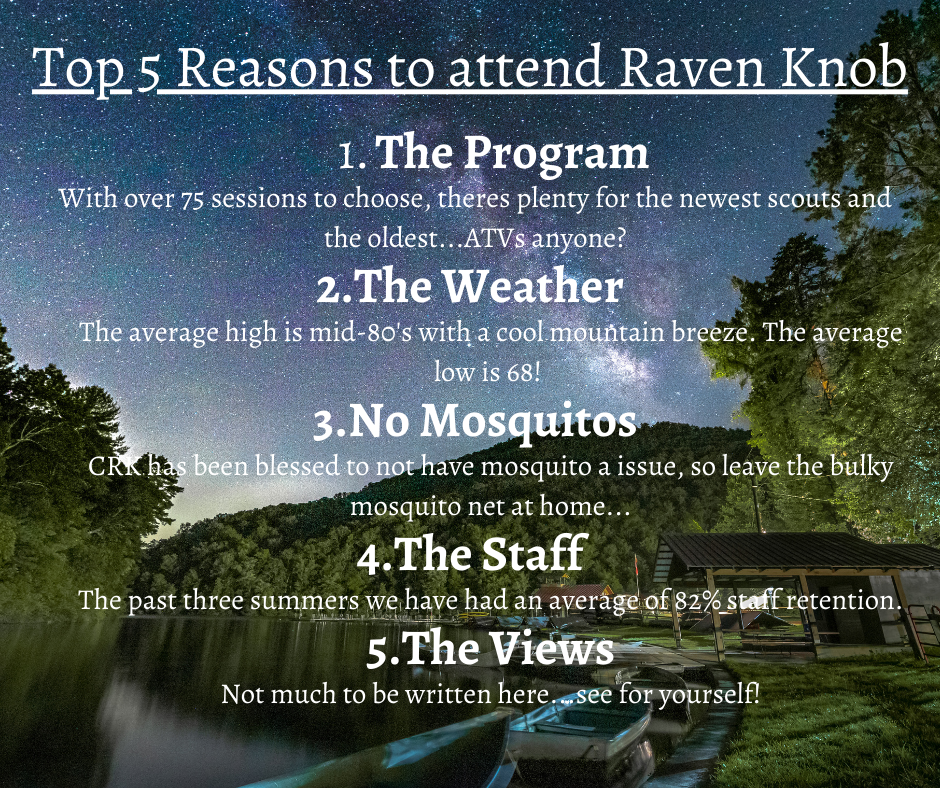 Top 5 Reasons to attend Raven Knob

1. The Program

With over 75 sessions to choose, theres plenty for the newest scouts and the oldest...ATVs anyone?

2.The Weather

The average high is mid-80's with a cool mountain breeze. The average low is 68!

3.No Mosquitos

CRK has been blessed to not have mosquito a issue, so leave the bulky mosquito net at home...

4.The Staff

The past three summers we have had an average of 82% staff retention.

5.The Views

Not much to be written here....see for yourself!